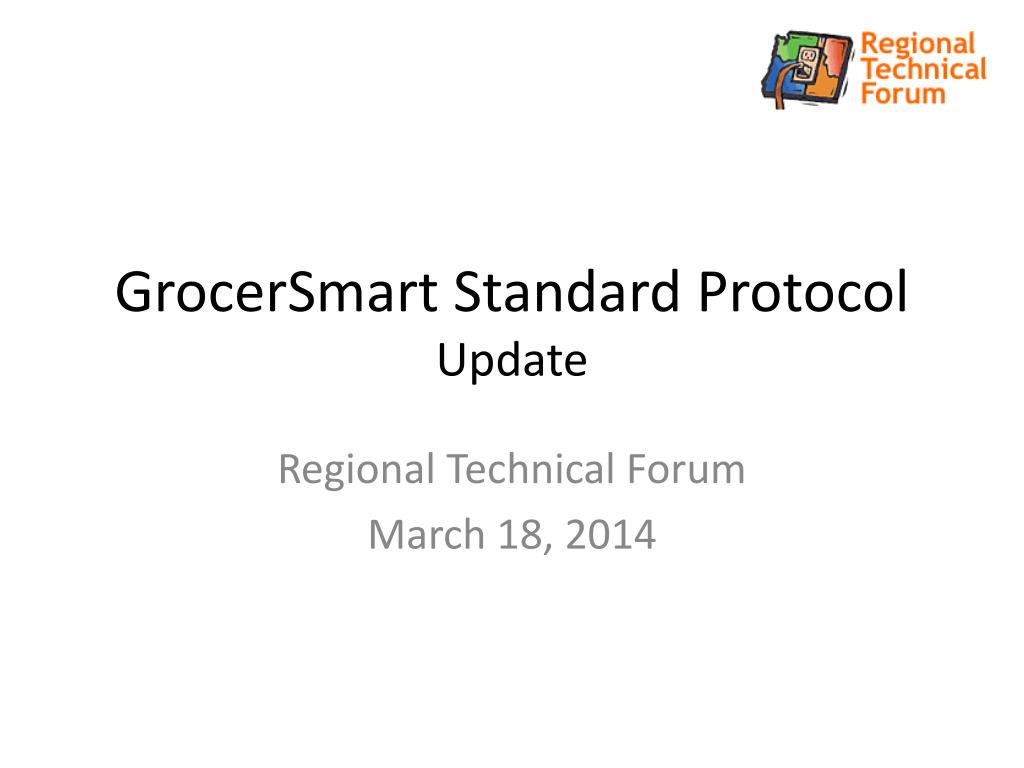 Regional Technical Forum

GrocerSmart Standard Protocol
Update

Regional Technical Forum
March 18, 2014